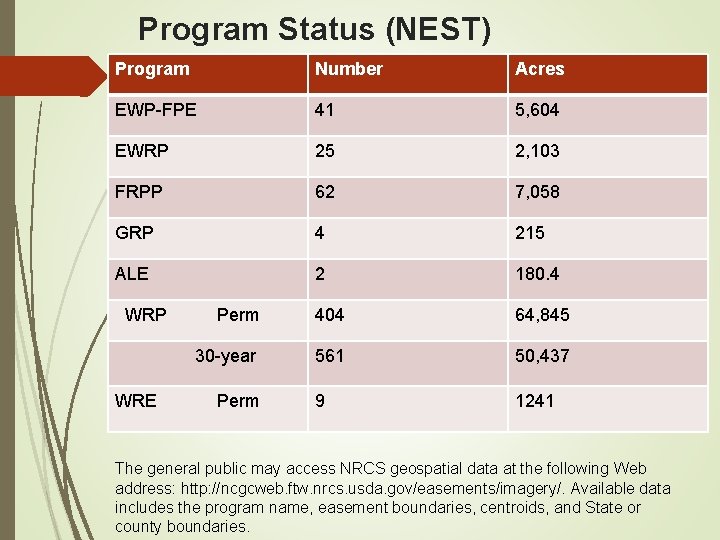 Program Status (NEST)

| Program | Number | Acres |
|---|---|---|
| EWP-FPE | 41 | 5,604 |
| EWRP | 25 | 2,103 |
| FRPP | 62 | 7,058 |
| GRP | 4 | 215 |
| ALE | 2 | 180.4 |
| WRP Perm | 404 | 64,845 |
| 30-year | 561 | 50,437 |
| WRE Perm | 9 | 1241 |

The general public may access NRCS geospatial data at the following Web address: http://ncgcweb.ftw.nrcs.usda.gov/easements/imagery/. Available data includes the program name, easement boundaries, centroids, and State or county boundaries.